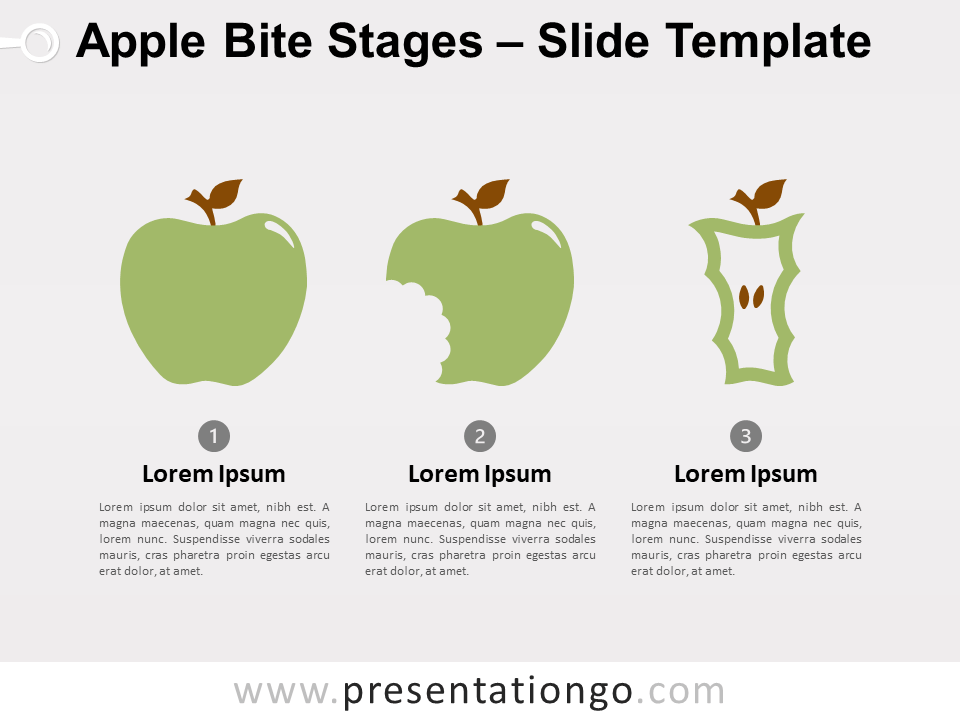 Apple Bite Stages – Slide Template

1

Lorem Ipsum

Lorem ipsum dolor sit amet, nibh est. A magna maecenas, quam magna nec quis, lorem nunc. Suspendisse viverra sodales mauris, cras pharetra proin egestas arcu erat dolor, at amet.

2

Lorem Ipsum

Lorem ipsum dolor sit amet, nibh est. A magna maecenas, quam magna nec quis, lorem nunc. Suspendisse viverra sodales mauris, cras pharetra proin egestas arcu erat dolor, at amet.

3

Lorem Ipsum

Lorem ipsum dolor sit amet, nibh est. A magna maecenas, quam magna nec quis, lorem nunc. Suspendisse viverra sodales mauris, cras pharetra proin egestas arcu erat dolor, at amet.

www.presentationgo.com